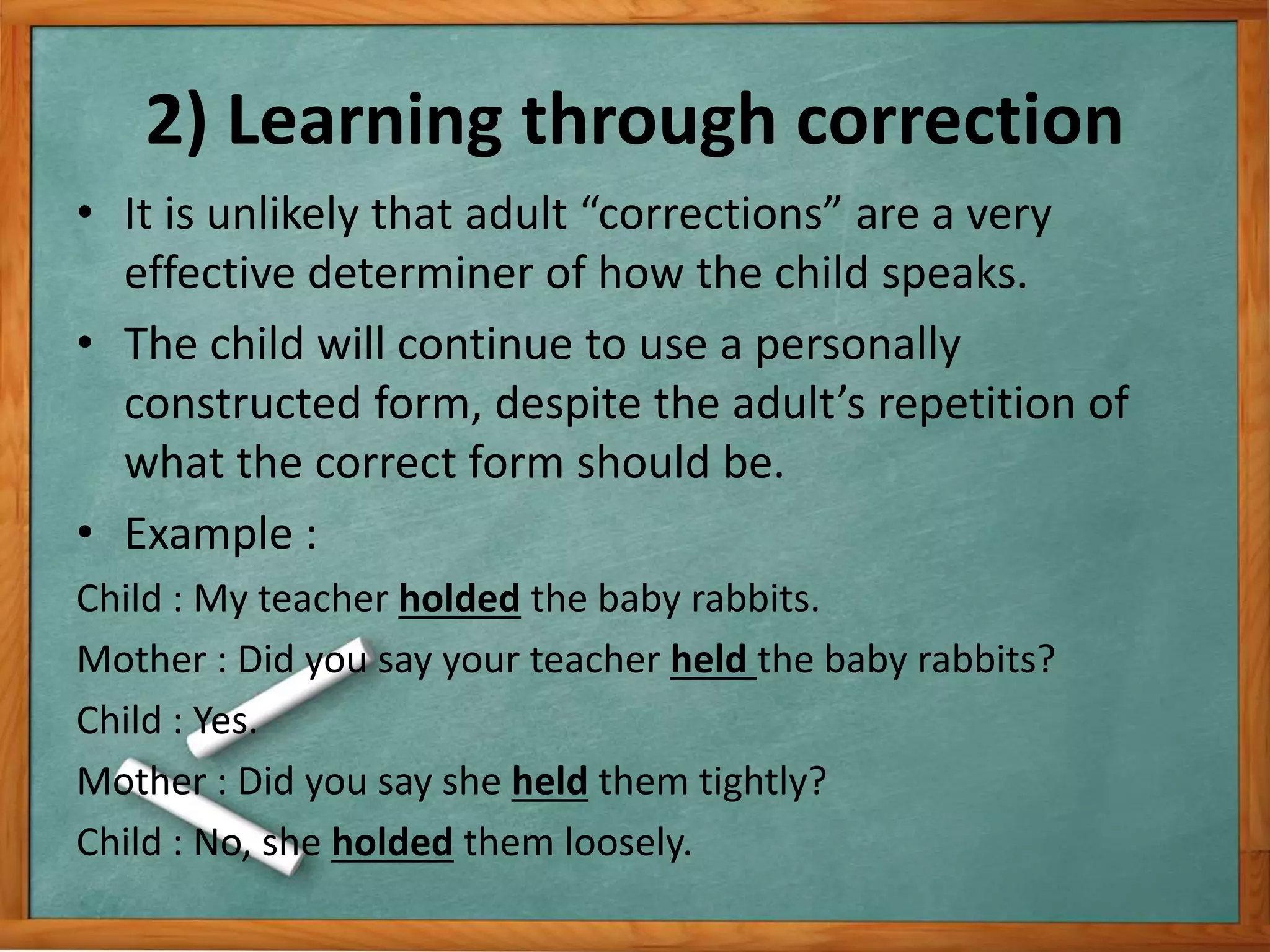 2) Learning through correction

• It is unlikely that adult “corrections” are a very effective determiner of how the child speaks.

• The child will continue to use a personally constructed form, despite the adult’s repetition of what the correct form should be.

• Example :

Child : My teacher holded the baby rabbits.

Mother : Did you say your teacher held the baby rabbits?

Child : Yes.

Mother : Did you say she held them tightly?

Child : No, she holded them loosely.